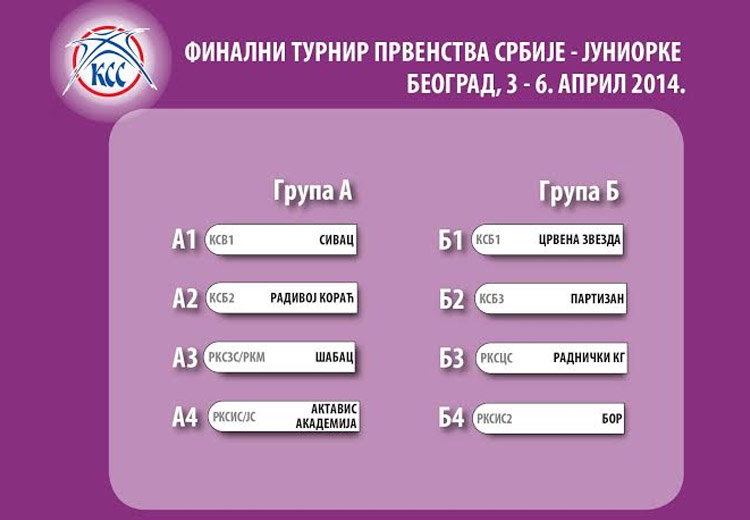 КСС

ФИНАЛНИ ТУРНИР ПРВЕНСТВА СРБИЈЕ - ЈУНИОРКЕ
БЕОГРАД, 3 - 6. АПРИЛ 2014.

Група А

А1 КСВ1 СИВАЦ

А2 КСБ2 РАДИВОЈ КОРАЋ

А3 РКСЗС/РКМ ШАБАЦ

А4 РКСИС/ЈС АКТАВИС АКАДЕМИЈА

Група Б

Б1 КСБ1 ЦРВЕНА ЗВЕЗДА

Б2 КСБ3 ПАРТИЗАН

Б3 РКСЦС РАДНИЧКИ КГ

Б4 РКСИС2 БОР